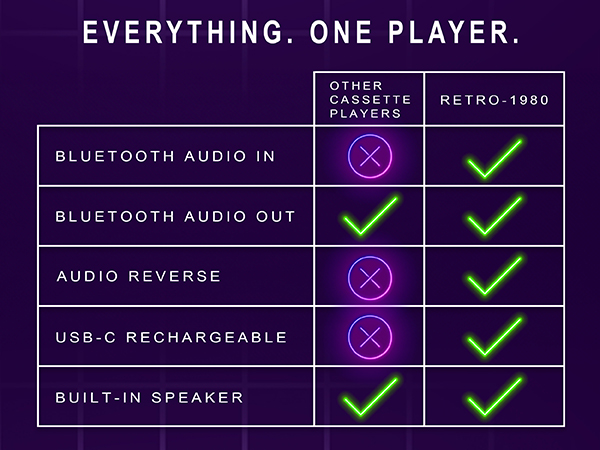 EVERYTHING. ONE PLAYER.

| | OTHER CASSETTE PLAYERS | RETRO-1980 |
|---|---|---|
| BLUETOOTH AUDIO IN | ✗ | ✓ |
| BLUETOOTH AUDIO OUT | ✓ | ✓ |
| AUDIO REVERSE | ✗ | ✓ |
| USB-C RECHARGEABLE | ✗ | ✓ |
| BUILT-IN SPEAKER | ✓ | ✓ |